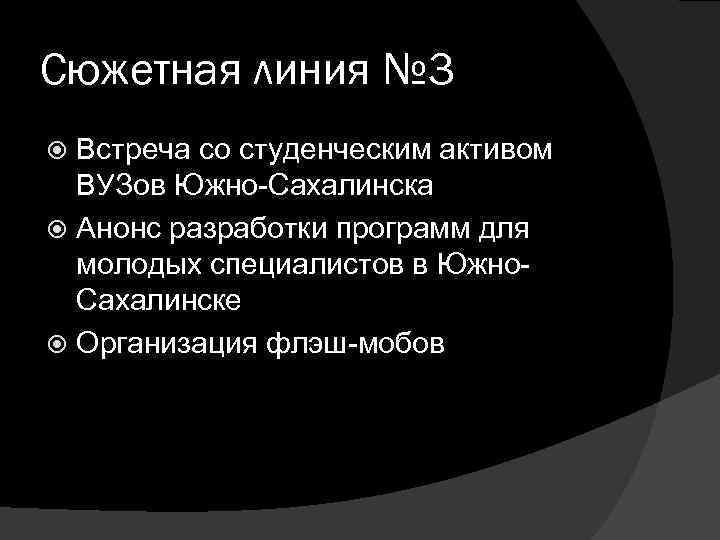 Сюжетная линия №3

Встреча со студенческим активом ВУЗов Южно-Сахалинска

Анонс разработки программ для молодых специалистов в Южно-Сахалинске

Организация флэш-мобов